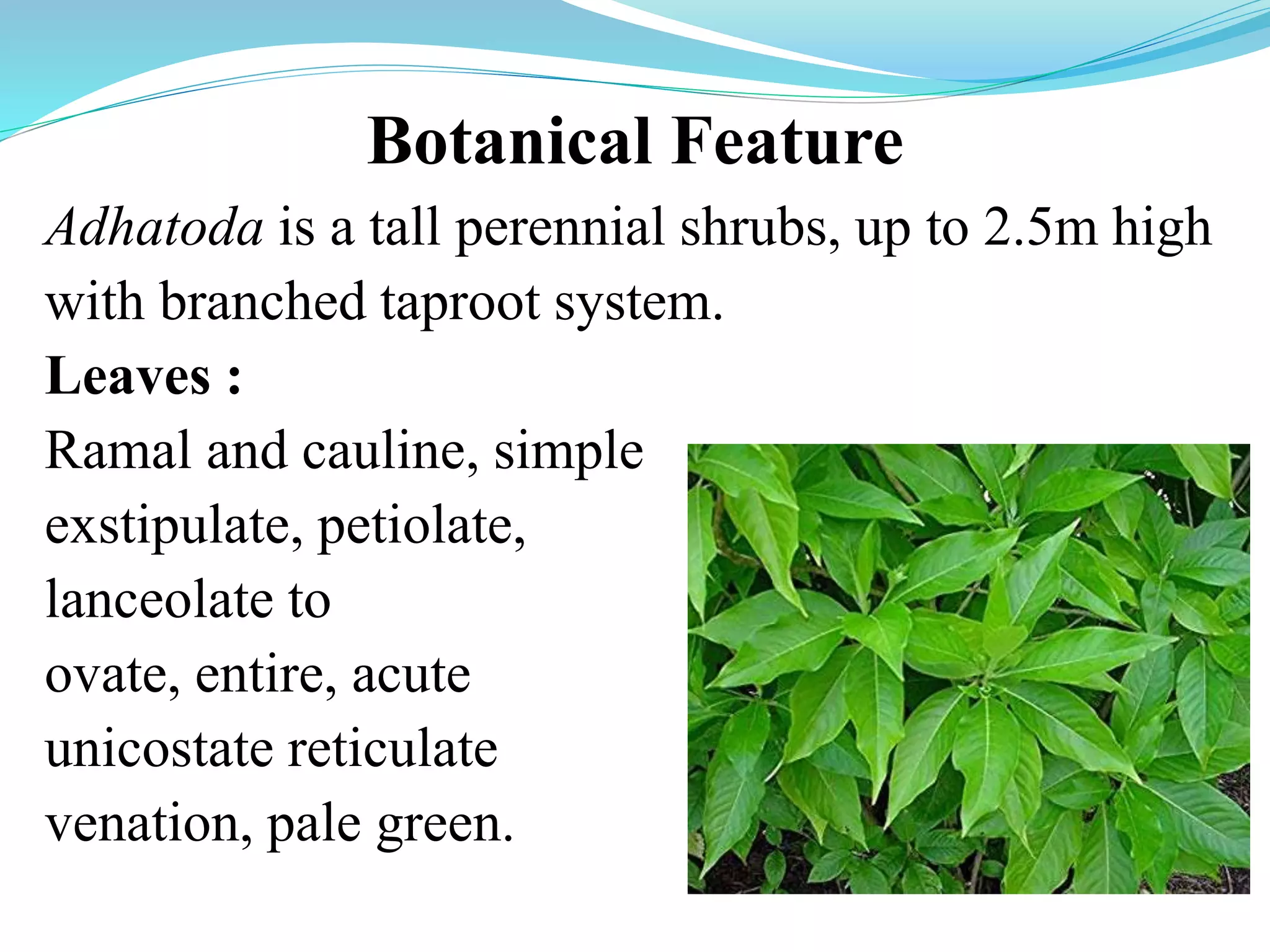 Botanical Feature

Adhatoda is a tall perennial shrubs, up to 2.5m high with branched taproot system.

Leaves :

Ramal and cauline, simple exstipulate, petiolate, lanceolate to ovate, entire, acute unicostate reticulate venation, pale green.